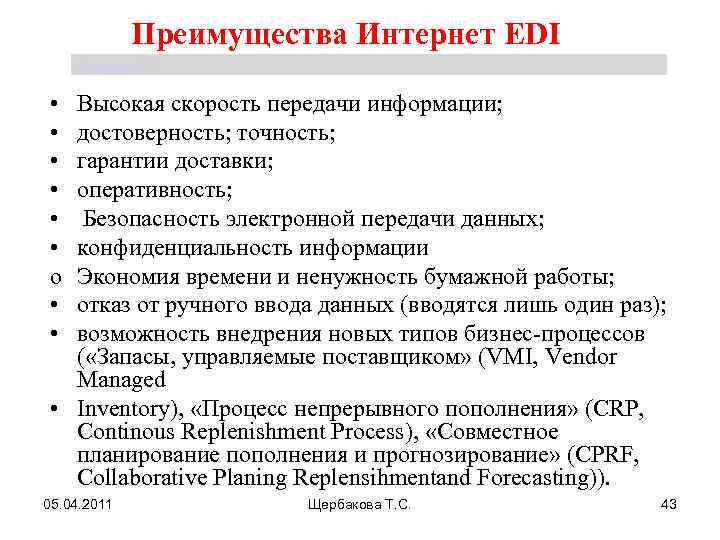 Преимущества Интернет EDI

• Высокая скорость передачи информации;
• достоверность; точность;
• гарантии доставки;
• оперативность;
• Безопасность электронной передачи данных;
• конфиденциальность информации
o Экономия времени и ненужность бумажной работы;
• отказ от ручного ввода данных (вводятся лишь один раз);
• возможность внедрения новых типов бизнес-процессов («Запасы, управляемые поставщиком» (VMI, Vendor Managed
• Inventory), «Процесс непрерывного пополнения» (CRP, Continous Replenishment Process), «Совместное планирование пополнения и прогнозирование» (CPRF, Collaborative Planing Replensihmentand Forecasting)).

05.04.2011
Щербакова Т.С.
43